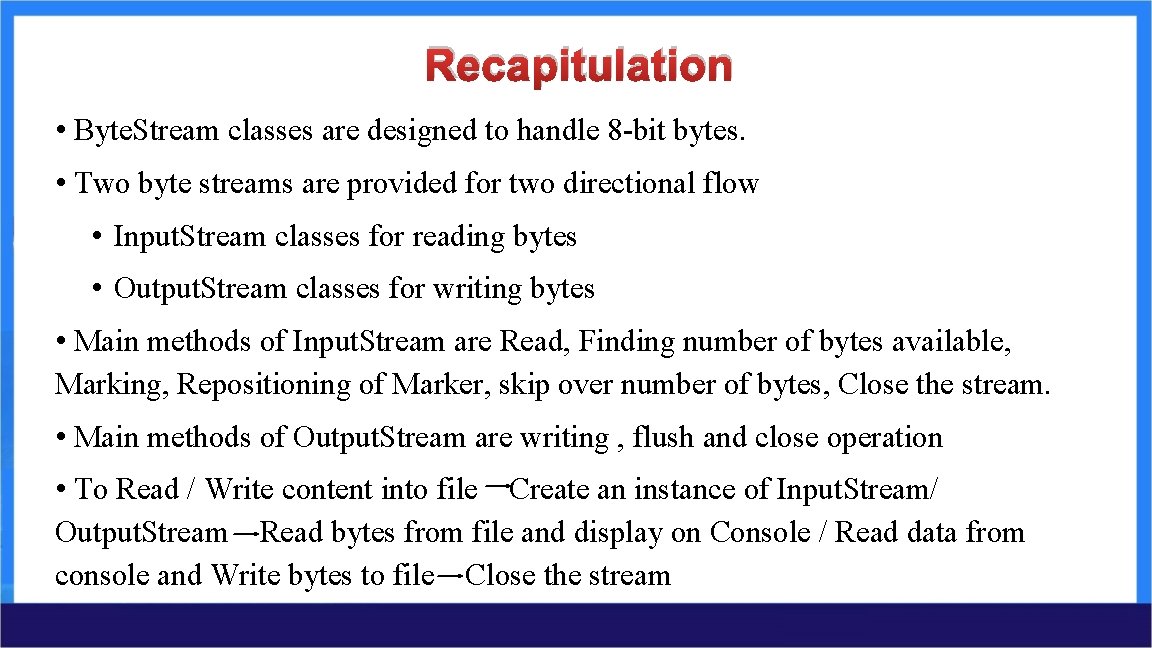 Recapitulation

• Byte.Stream classes are designed to handle 8-bit bytes.

• Two byte streams are provided for two directional flow

• Input.Stream classes for reading bytes

• Output.Stream classes for writing bytes

• Main methods of Input.Stream are Read, Finding number of bytes available, Marking, Repositioning of Marker, skip over number of bytes, Close the stream.

• Main methods of Output.Stream are writing , flush and close operation

• To Read / Write content into file →Create an instance of Input.Stream/ Output.Stream→Read bytes from file and display on Console / Read data from console and Write bytes to file→Close the stream